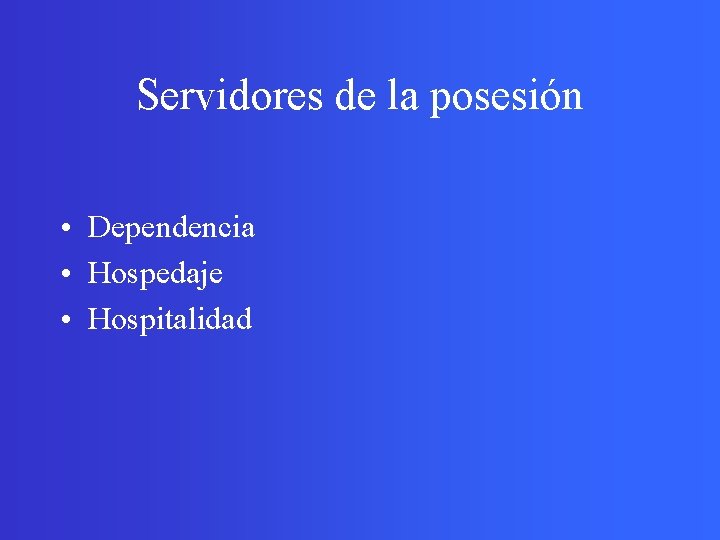 Servidores de la posesión

• Dependencia
• Hospedaje
• Hospitalidad